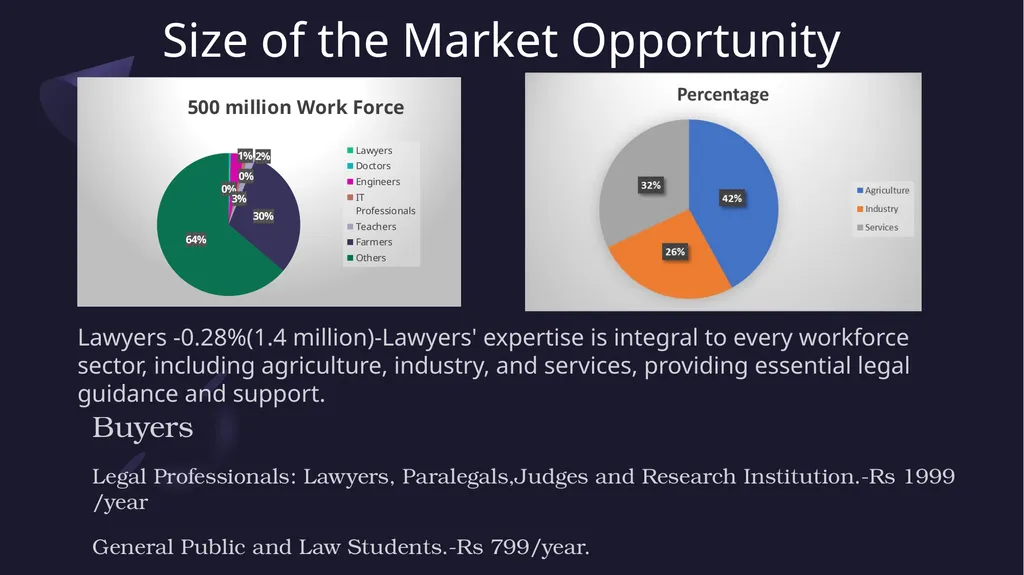 Size of the Market Opportunity

500 million Work Force

1% 2% 0% 0% 3% 30% 64%

Lawyers
Doctors
Engineers
IT Professionals
Teachers
Farmers
Others

Percentage

32% 42% 26%

Agriculture
Industry
Services

Lawyers -0.28%(1.4 million)-Lawyers' expertise is integral to every workforce sector, including agriculture, industry, and services, providing essential legal guidance and support.

Buyers

Legal Professionals: Lawyers, Paralegals,Judges and Research Institution.-Rs 1999 /year

General Public and Law Students.-Rs 799/year.